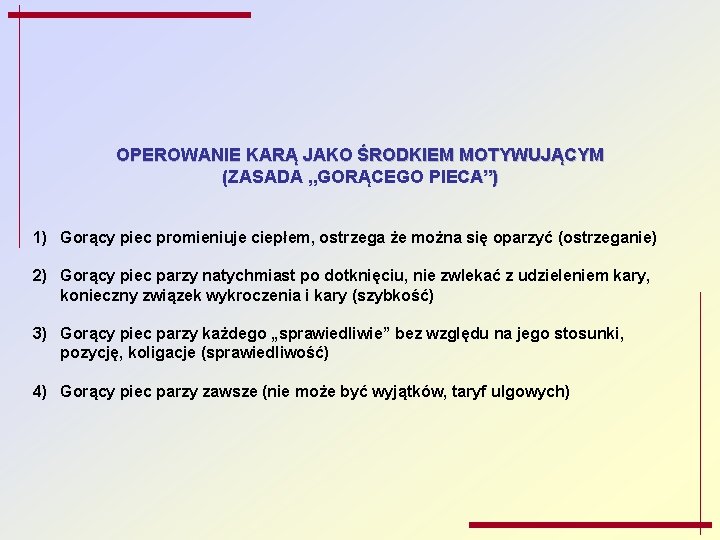 OPEROWANIE KARĄ JAKO ŚRODKIEM MOTYWUJĄCYM
(ZASADA „GORĄCEGO PIECA”)

1) Gorący piec promieniuje ciepłem, ostrzega że można się oparzyć (ostrzeganie)

2) Gorący piec parzy natychmiast po dotknięciu, nie zwlekać z udzieleniem kary, konieczny związek wykroczenia i kary (szybkość)

3) Gorący piec parzy każdego „sprawiedliwie” bez względu na jego stosunki, pozycję, koligacje (sprawiedliwość)

4) Gorący piec parzy zawsze (nie może być wyjątków, taryf ulgowych)